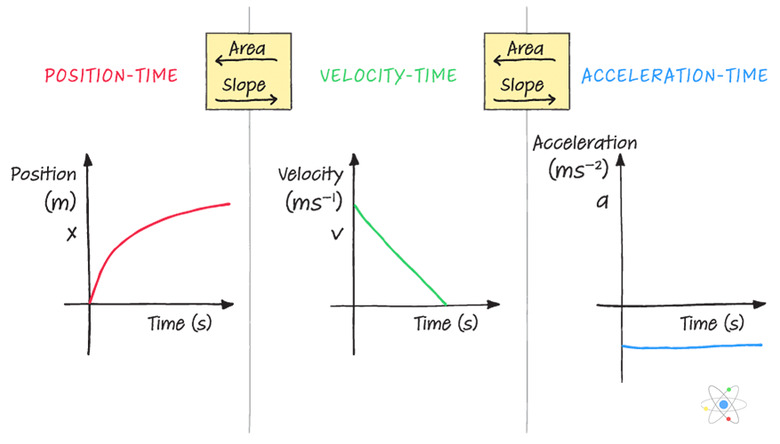 POSITION-TIME

Area
Slope

VELOCITY-TIME

Area
Slope

ACCELERATION-TIME

Position (m)
x
Time (s)

Velocity ($ms^{-1}$)
v
Time (s)

Acceleration ($ms^{-2}$)
a
Time (s)